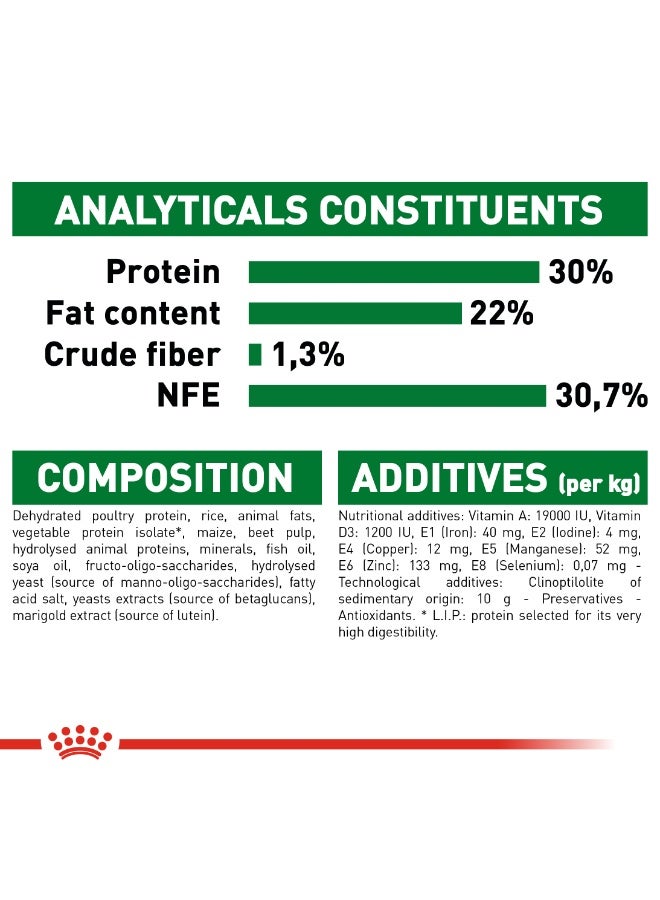 ANALYTICALS CONSTITUENTS

Protein 30%
Fat content 22%
Crude fiber 1,3%
NFE 30,7%

COMPOSITION

Dehydrated poultry protein, rice, animal fats, vegetable protein isolate*, maize, beet pulp, hydrolysed animal proteins, minerals, fish oil, soya oil, fructo-oligo-saccharides, hydrolysed yeast (source of manno-oligo-saccharides), fatty acid salt, yeasts extracts (source of betaglucans), marigold extract (source of lutein).

ADDITIVES (per kg)

Nutritional additives: Vitamin A: 19000 IU, Vitamin D3: 1200 IU, E1 (Iron): 40 mg, E2 (Iodine): 4 mg, E4 (Copper): 12 mg, E5 (Manganese): 52 mg, E6 (Zinc): 133 mg, E8 (Selenium): 0,07 mg - Technological additives: Clinoptilolite of sedimentary origin: 10 g - Preservatives - Antioxidants. * L.I.P.: protein selected for its very high digestibility.